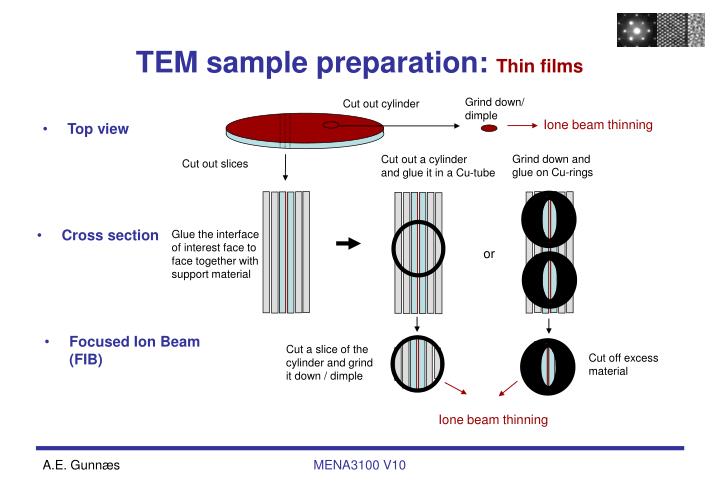 TEM sample preparation: Thin films

• Top view

Cut out cylinder

Grind down/ dimple

Ione beam thinning

Cut out slices

Cut out a cylinder and glue it in a Cu-tube

Grind down and glue on Cu-rings

• Cross section

Glue the interface of interest face to face together with support material

or

• Focused Ion Beam (FIB)

Cut a slice of the cylinder and grind it down / dimple

Cut off excess material

Ione beam thinning

A.E. Gunnæs

MENA3100 V10